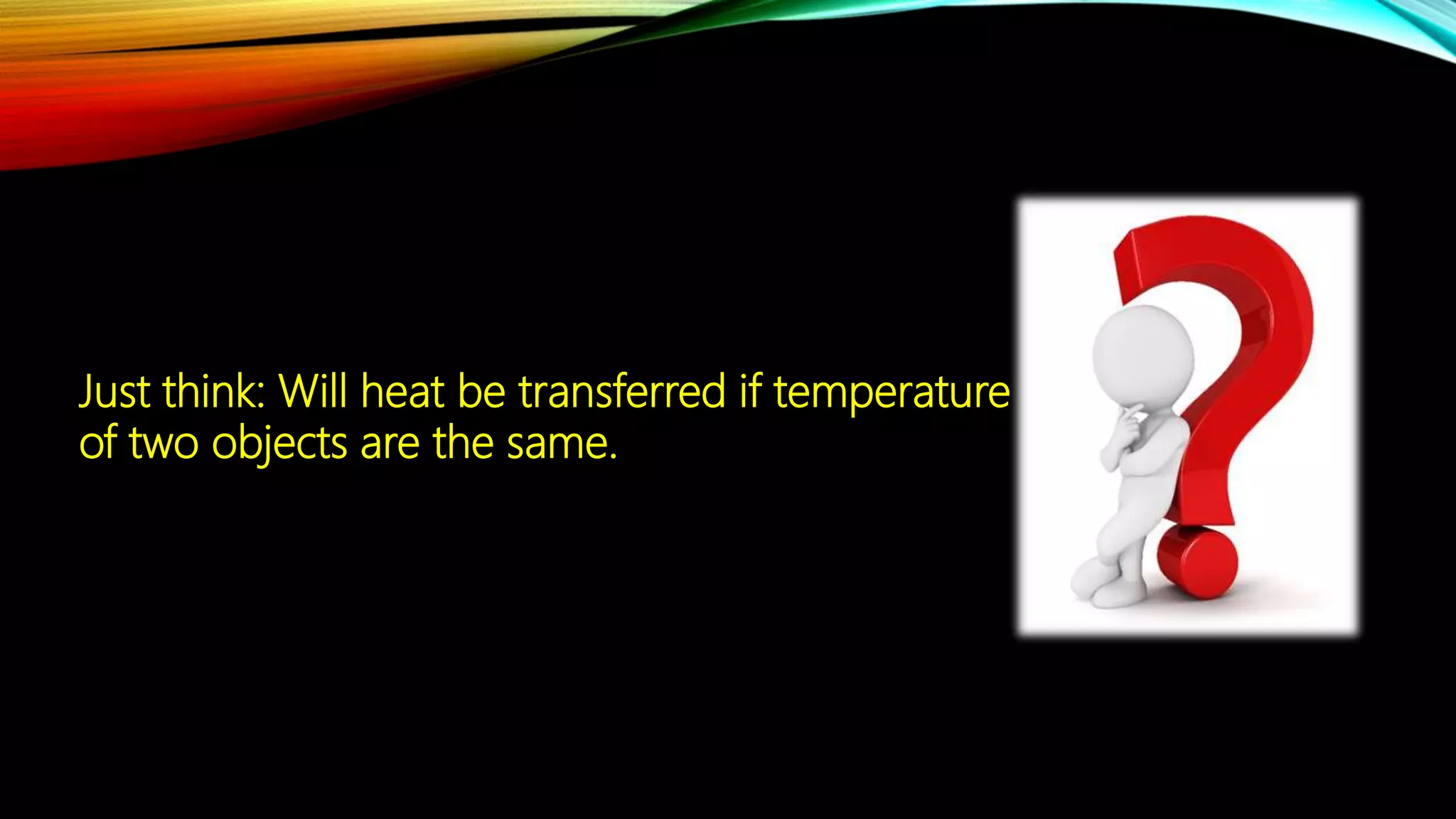 Just think: Will heat be transferred if temperature of two objects are the same.